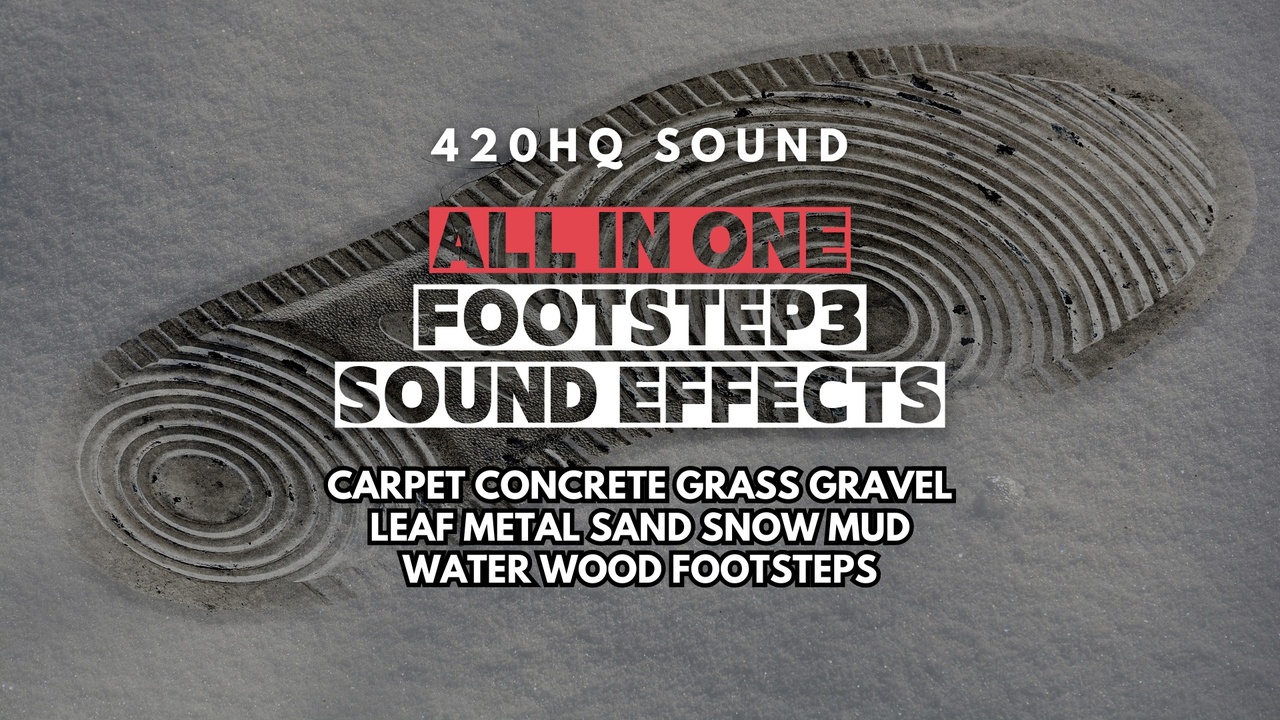 420HQ SOUND

ALL IN ONE
FOOTSTEP3
SOUND EFFECTS

CARPET CONCRETE GRASS GRAVEL
LEAF METAL SAND SNOW MUD
WATER WOOD FOOTSTEPS